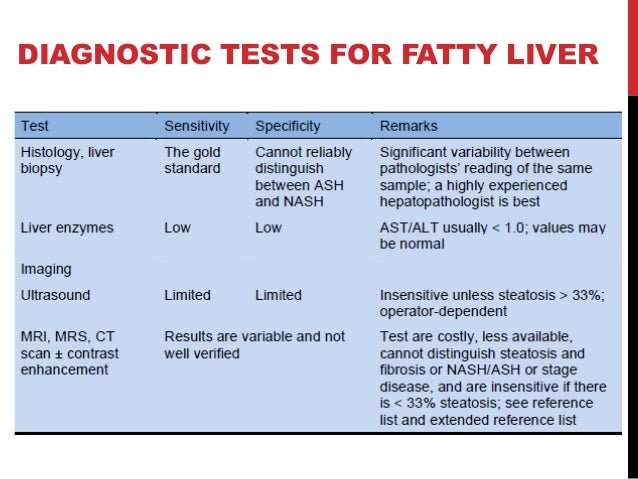 DIAGNOSTIC TESTS FOR FATTY LIVER

| Test | Sensitivity | Specificity | Remarks |
|---|---|---|---|
| Histology, liver biopsy | The gold standard | Cannot reliably distinguish between ASH and NASH | Significant variability between pathologists' reading of the same sample; a highly experienced hepatopathologist is best |
| Liver enzymes | Low | Low | AST/ALT usually < 1.0; values may be normal |
| Imaging | | | |
| Ultrasound | Limited | Limited | Insensitive unless steatosis > 33%; operator-dependent |
| MRI, MRS, CT scan ± contrast enhancement | Results are variable and not well verified | | Test are costly, less available, cannot distinguish steatosis and fibrosis or NASH/ASH or stage disease, and are insensitive if there is < 33% steatosis; see reference list and extended reference list |